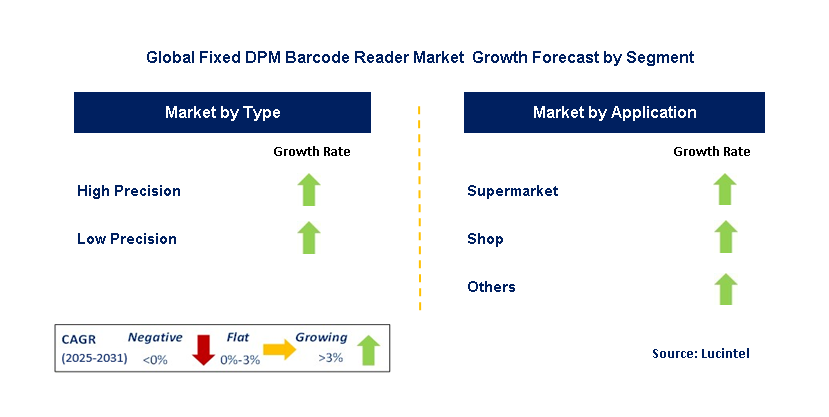 Global Fixed DPM Barcode Reader Market Growth Forecast by Segment

Market by Type

Growth Rate

High Precision

Low Precision

Market by Application

Growth Rate

Supermarket

Shop

Others

CAGR (2025-2031)

Negative <0%

Flat 0%-3%

Growing >3%

Source: Lucintel